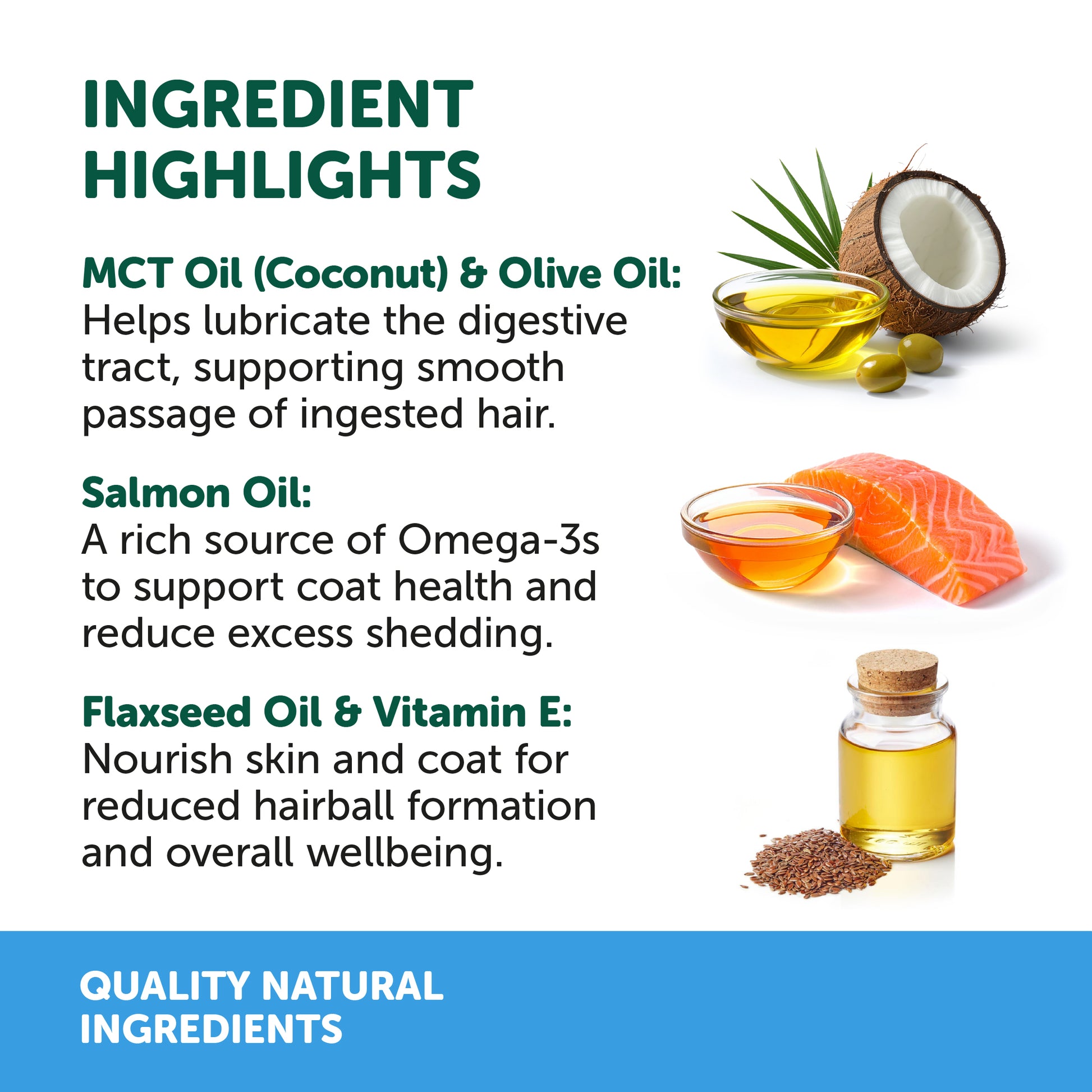 INGREDIENT HIGHLIGHTS

MCT Oil (Coconut) & Olive Oil:
Helps lubricate the digestive tract, supporting smooth passage of ingested hair.

Salmon Oil:
A rich source of Omega-3s to support coat health and reduce excess shedding.

Flaxseed Oil & Vitamin E:
Nourish skin and coat for reduced hairball formation and overall wellbeing.

QUALITY NATURAL INGREDIENTS